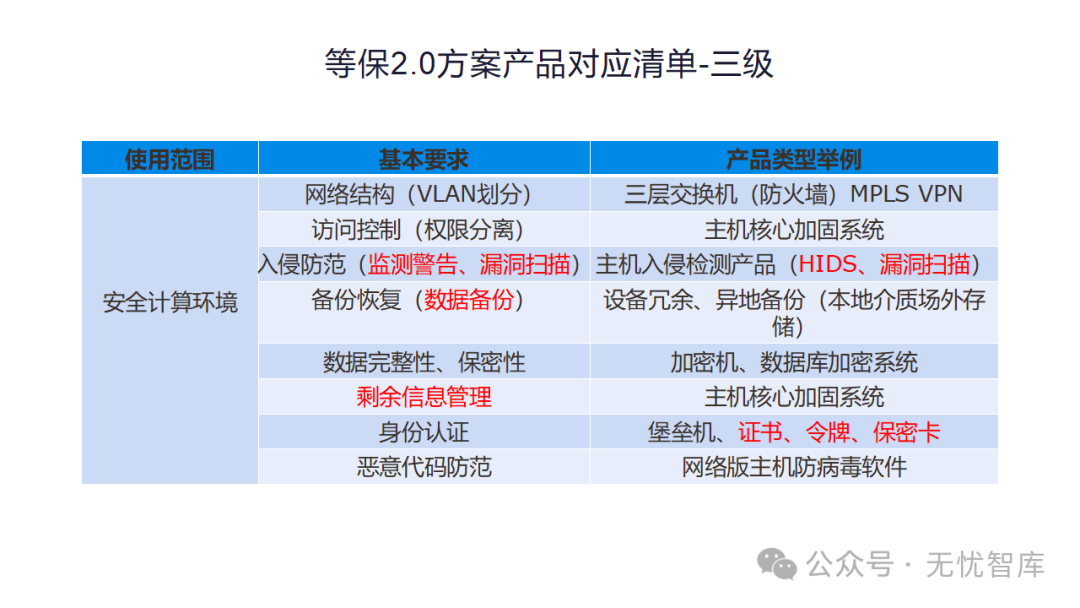 等保2.0方案产品对应清单-三级

| 使用范围 | 基本要求 | 产品类型举例 |
|---|---|---|
| 安全计算环境 | 网络结构（VLAN划分） | 三层交换机（防火墙）MPLS VPN |
| | 访问控制（权限分离） | 主机核心加固系统 |
| | 入侵防范（监测警告、漏洞扫描） | 主机入侵检测产品（HIDS、漏洞扫描） |
| | 备份恢复（数据备份） | 设备冗余、异地备份（本地介质场外存储） |
| | 数据完整性、保密性 | 加密机、数据库加密系统 |
| | 剩余信息管理 | 主机核心加固系统 |
| | 身份认证 | 堡垒机、证书、令牌、保密卡 |
| | 恶意代码防范 | 网络版主机防病毒软件 |

公众号 · 无忧智库